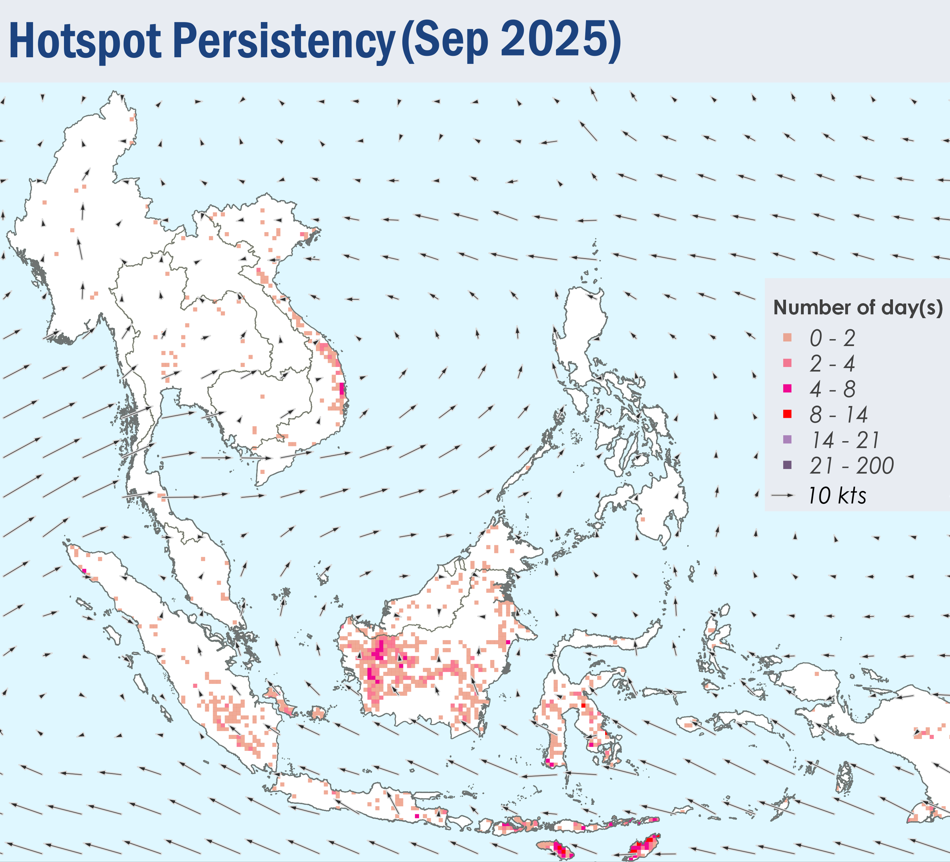 Hotspot Persistency (Sep 2025)

Number of day(s)
0 - 2
2 - 4
4 - 8
8 - 14
14 - 21
21 - 200
10 kts